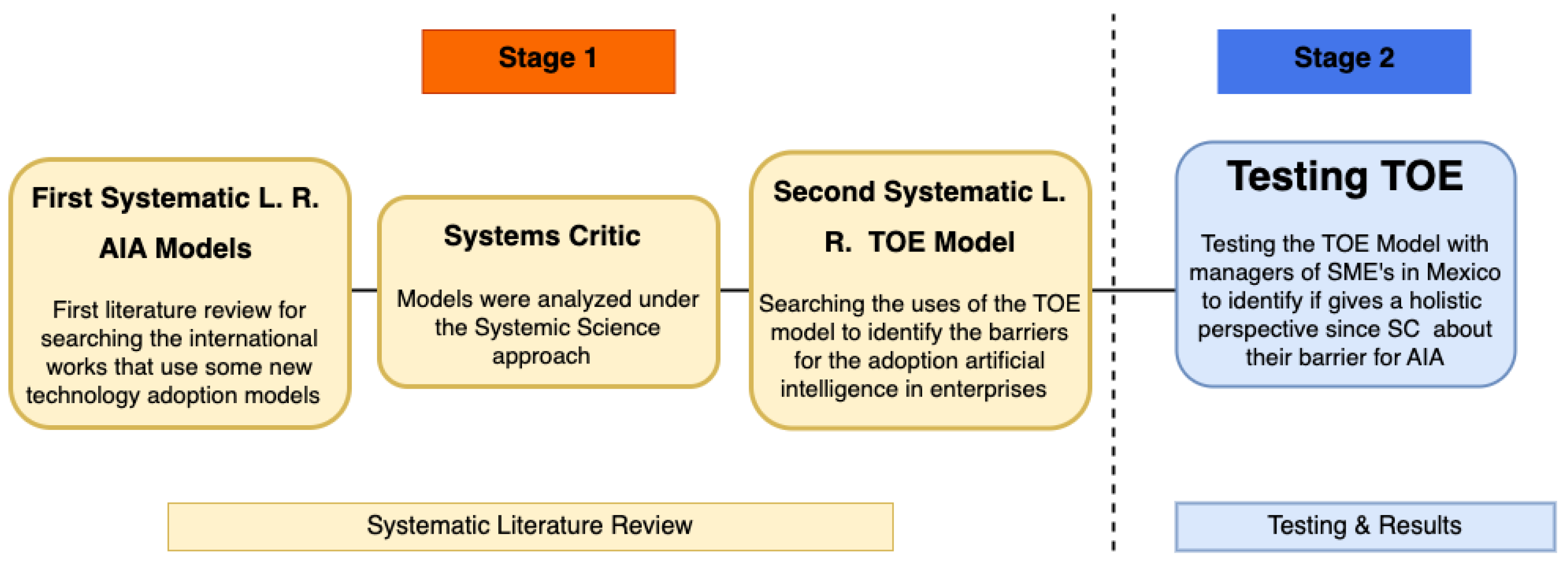 Stage 1

Stage 2

First Systematic L. R.
AIA Models

First literature review for searching the international works that use some new technology adoption models

Systems Critic

Models were analyzed under the Systemic Science approach

Second Systematic L. R. TOE Model

Searching the uses of the TOE model to identify the barriers for the adoption artificial intelligence in enterprises

Testing TOE

Testing the TOE Model with managers of SME's in Mexico to identify if gives a holistic perspective since SC about their barrier for AIA

Systematic Literature Review

Testing & Results